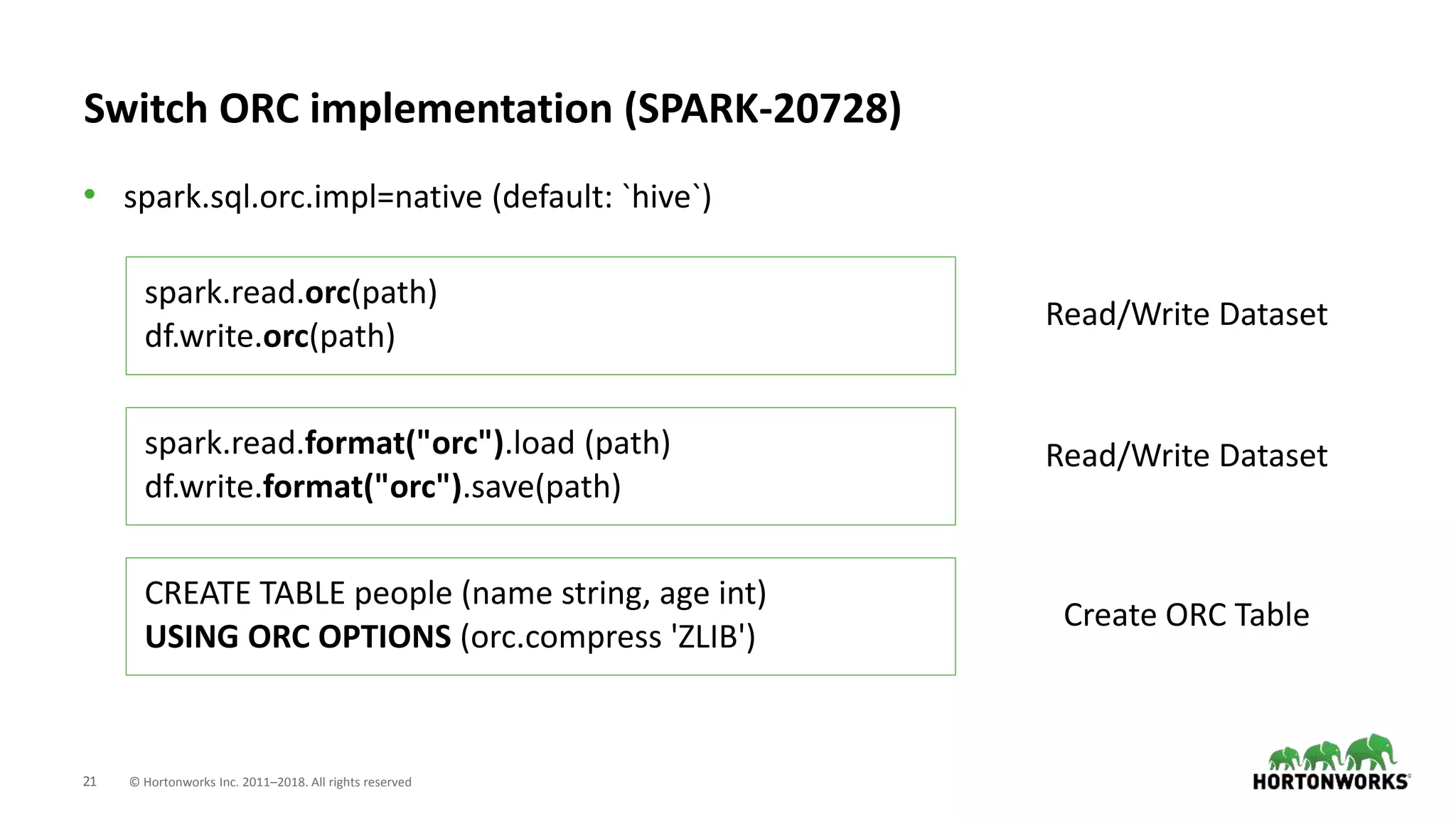 Switch ORC implementation (SPARK-20728)

• spark.sql.orc.impl=native (default: `hive`)

spark.read.orc(path)
df.write.orc(path)

Read/Write Dataset

spark.read.format("orc").load (path)
df.write.format("orc").save(path)

Read/Write Dataset

CREATE TABLE people (name string, age int)
USING ORC OPTIONS (orc.compress 'ZLIB')

Create ORC Table

21 © Hortonworks Inc. 2011–2018. All rights reserved

HORTONWORKS